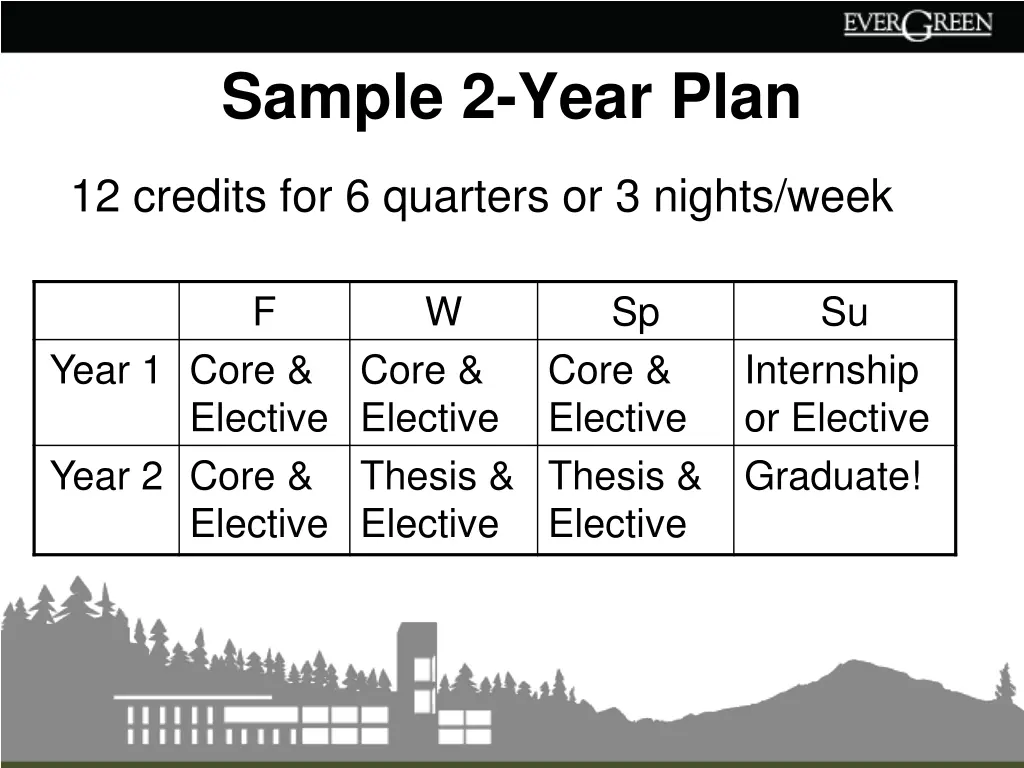 EVERGREEN

Sample 2-Year Plan

12 credits for 6 quarters or 3 nights/week

| | F | W | Sp | Su |
|---|---|---|---|---|
| Year 1 | Core & Elective | Core & Elective | Core & Elective | Internship or Elective |
| Year 2 | Core & Elective | Thesis & Elective | Thesis & Elective | Graduate! |